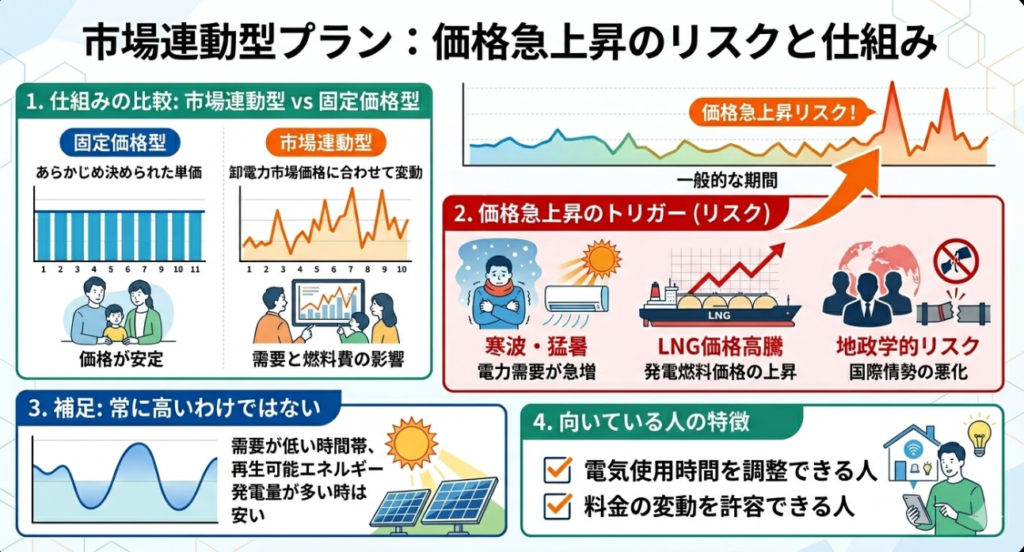 市場連動型プラン：価格急上昇のリスクと仕組み

1. 仕組みの比較: 市場連動型 vs 固定価格型

固定価格型
あらかじめ決められた単価
1 2 3 4 5 6 7 8 9 10 11
価格が安定

市場連動型
卸電力市場価格に合わせて変動
1 2 3 4 5 6 7 8 9 10
需要と燃料費の影響

価格急上昇リスク!
一般的な期間

2. 価格急上昇のトリガー (リスク)

寒波・猛暑
電力需要が急増

LNG
LNG価格高騰
発電燃料価格の上昇

地政学的リスク
国際情勢の悪化

3. 補足: 常に高いわけではない
需要が低い時間帯、再生可能エネルギー発電量が多い時は安い

4. 向いている人の特徴
電気使用時間を調整できる人
料金の変動を許容できる人